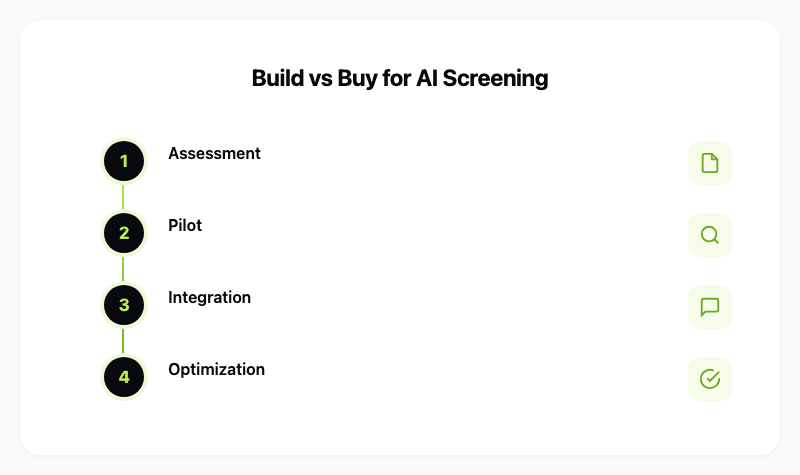 Build vs Buy for AI Screening

1 Assessment

2 Pilot

3 Integration

4 Optimization